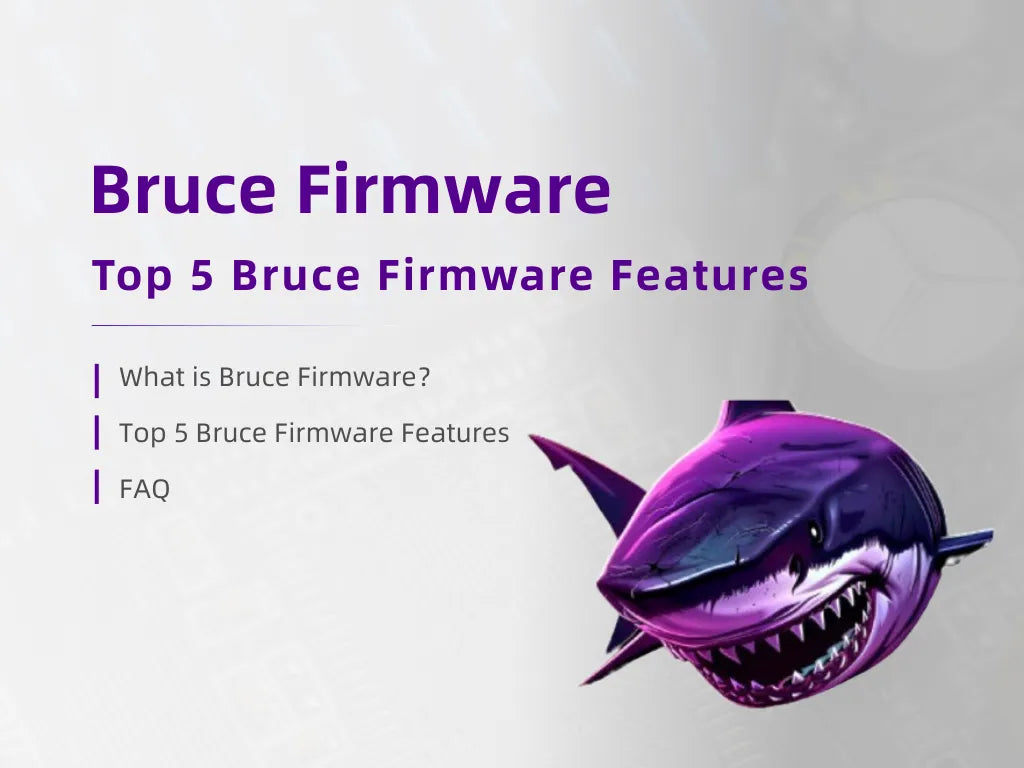 Bruce Firmware

Top 5 Bruce Firmware Features

What is Bruce Firmware?

Top 5 Bruce Firmware Features

FAQ